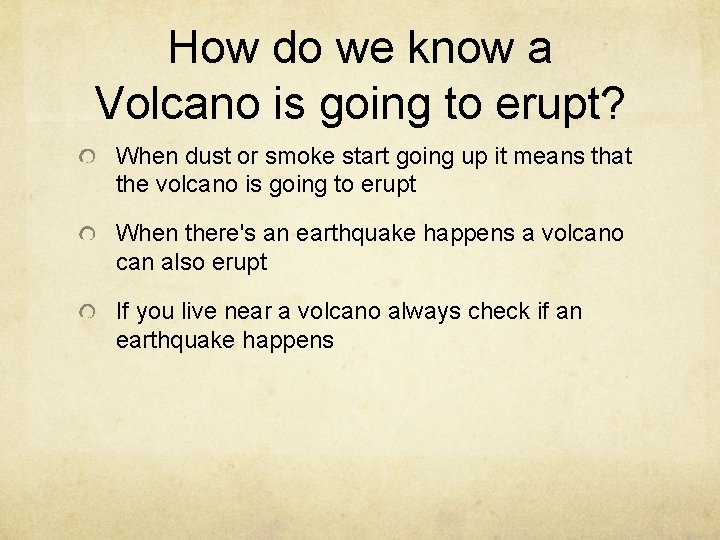 How do we know a Volcano is going to erupt?

When dust or smoke start going up it means that the volcano is going to erupt

When there's an earthquake happens a volcano can also erupt

If you live near a volcano always check if an earthquake happens